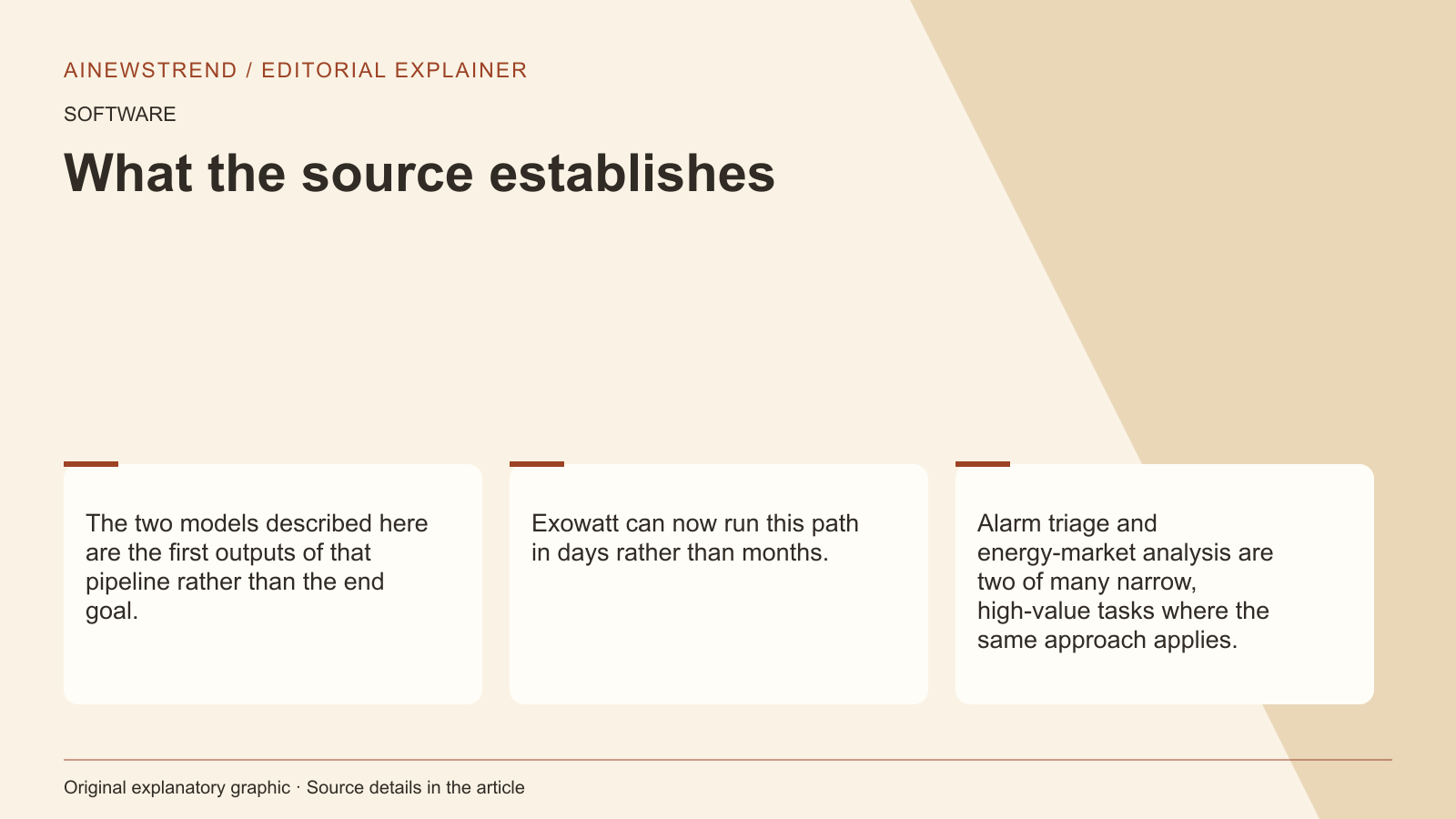 AINEWSTREND / EDITORIAL EXPLAINER

SOFTWARE

What the source establishes

The two models described here are the first outputs of that pipeline rather than the end goal.

Exowatt can now run this path in days rather than months.

Alarm triage and energy-market analysis are two of many narrow, high-value tasks where the same approach applies.

Original explanatory graphic · Source details in the article